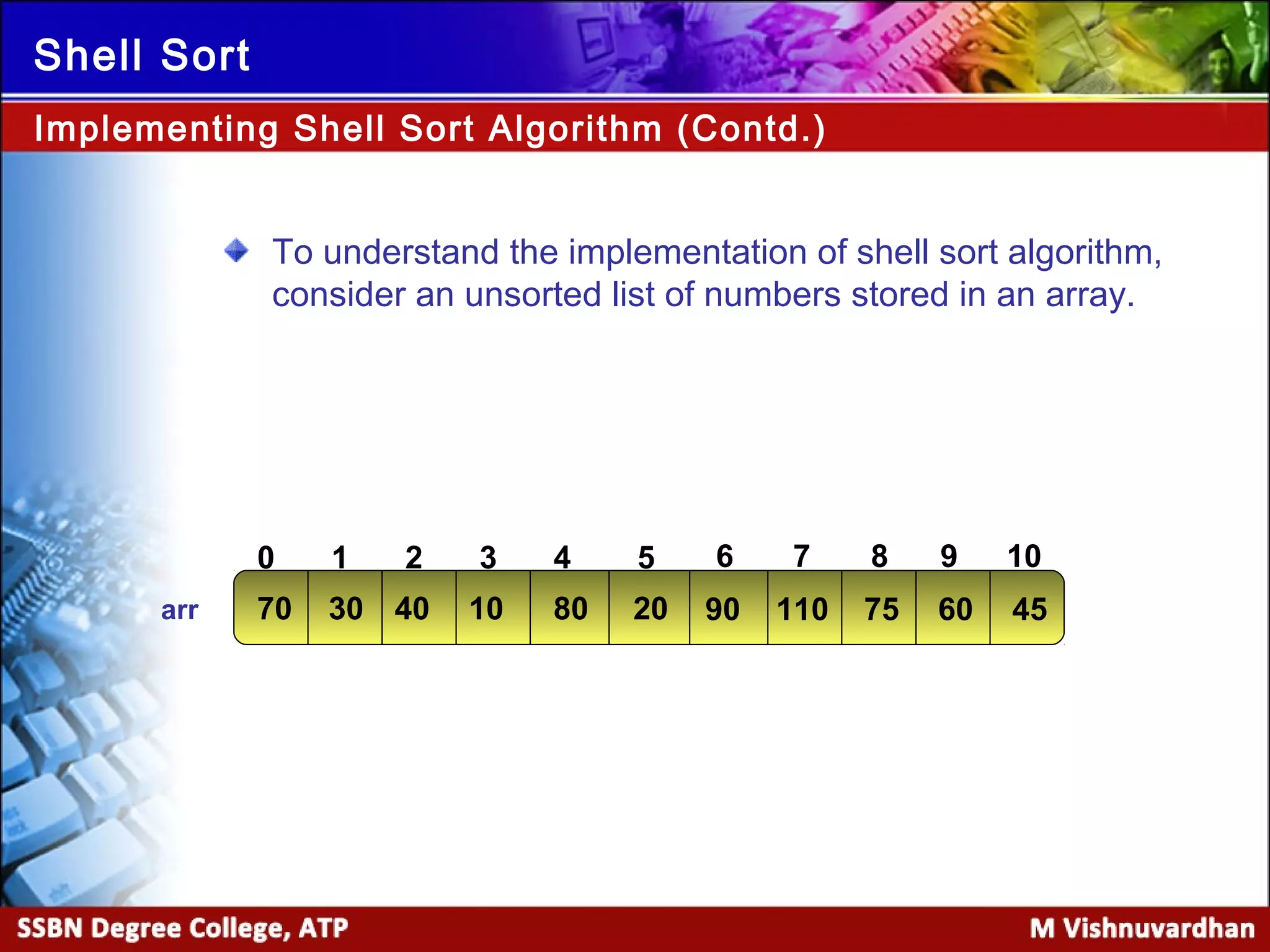 Shell Sort

Implementing Shell Sort Algorithm (Contd.)

To understand the implementation of shell sort algorithm, consider an unsorted list of numbers stored in an array.

| | 0 | 1 | 2 | 3 | 4 | 5 | 6 | 7 | 8 | 9 | 10 |
|---|---|---|---|---|---|---|---|---|---|---|---|
| arr | 70 | 30 | 40 | 10 | 80 | 20 | 90 | 110 | 75 | 60 | 45 |

SSBN Degree College, ATP

M Vishnuvardhan